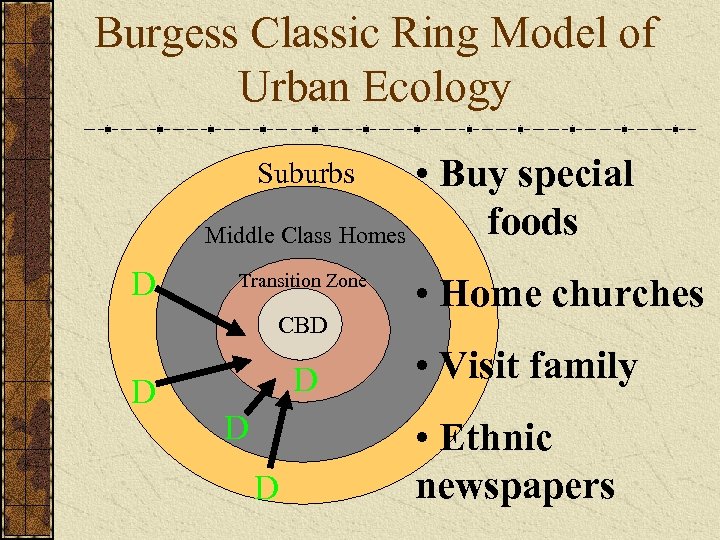 Burgess Classic Ring Model of Urban Ecology

Suburbs

Middle Class Homes

Transition Zone

CBD

D

D

D

D

D

• Buy special foods

• Home churches

• Visit family

• Ethnic newspapers